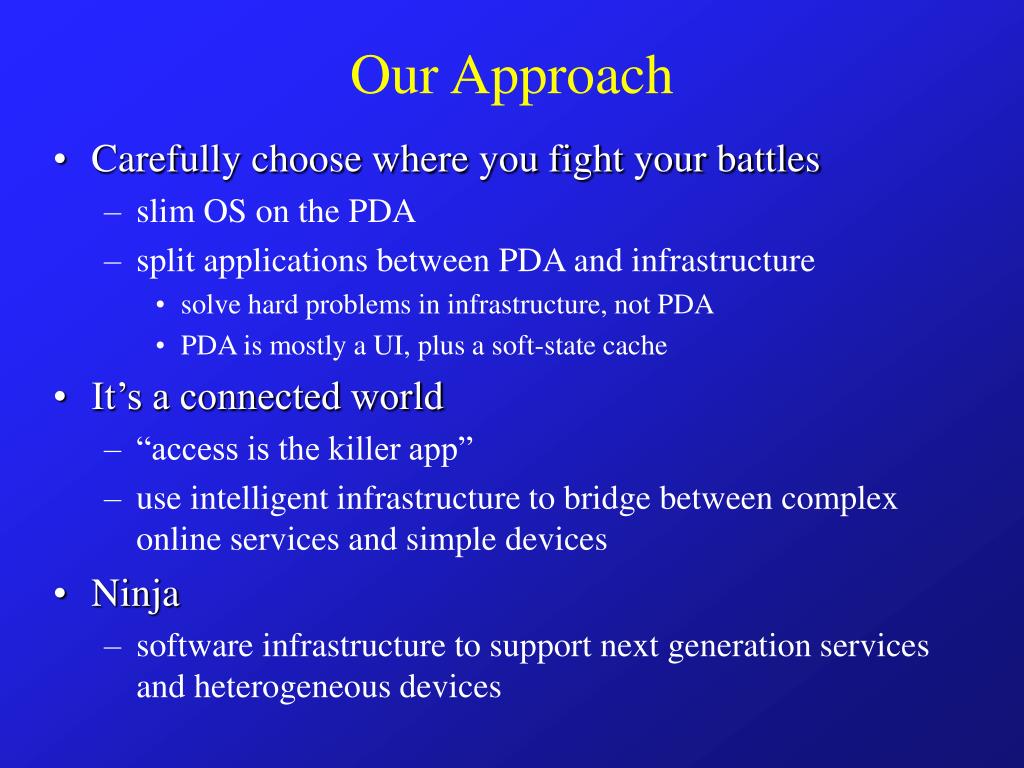 Our Approach

• Carefully choose where you fight your battles
– slim OS on the PDA
– split applications between PDA and infrastructure
• solve hard problems in infrastructure, not PDA
• PDA is mostly a UI, plus a soft-state cache

• It’s a connected world
– “access is the killer app”
– use intelligent infrastructure to bridge between complex online services and simple devices

• Ninja
– software infrastructure to support next generation services and heterogeneous devices